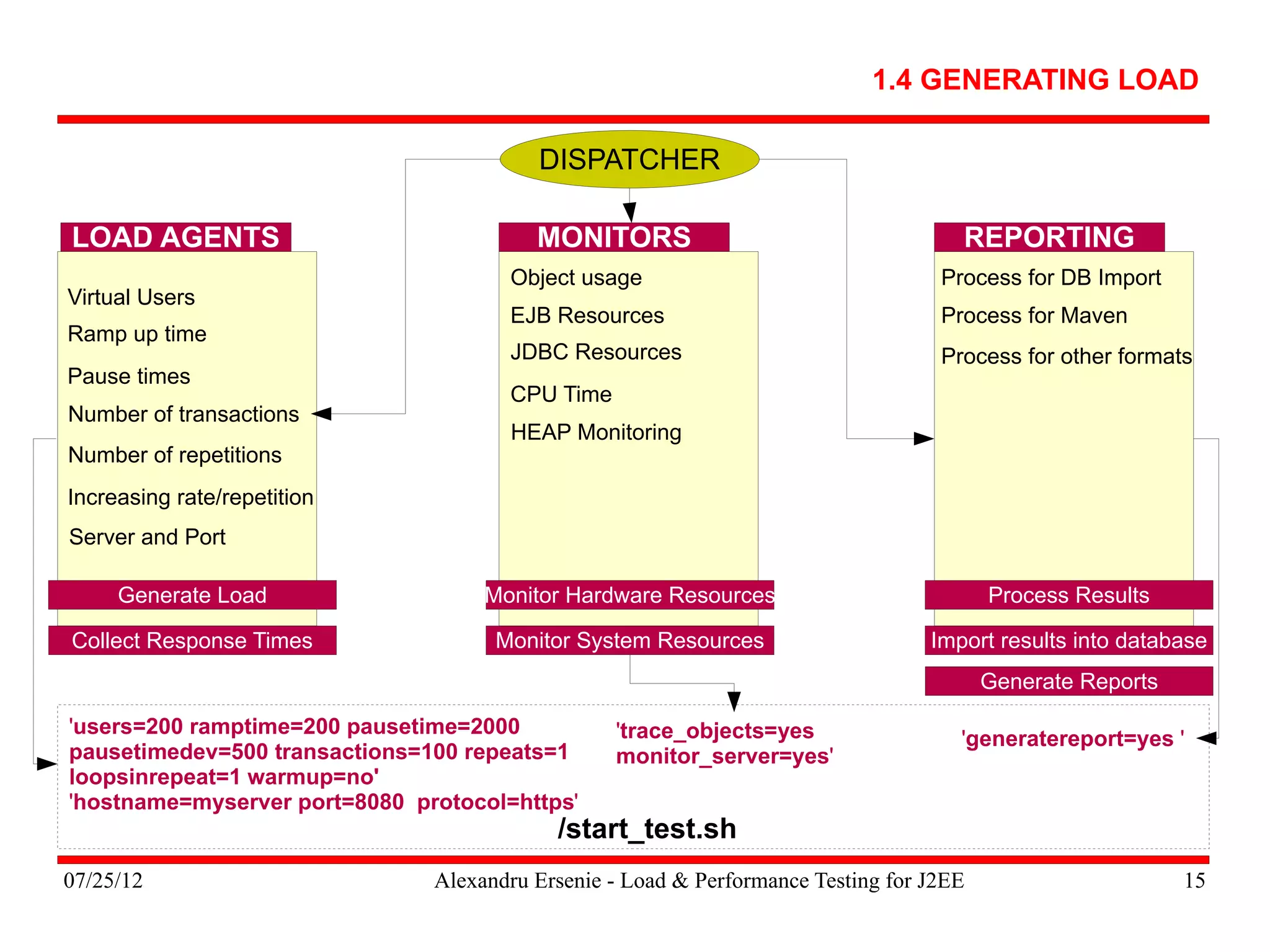 1.4 GENERATING LOAD

DISPATCHER

LOAD AGENTS

Virtual Users
Ramp up time
Pause times
Number of transactions
Number of repetitions
Increasing rate/repetition
Server and Port

Generate Load

Collect Response Times

MONITORS

Object usage
EJB Resources
JDBC Resources
CPU Time
HEAP Monitoring

Monitor Hardware Resources

Monitor System Resources

REPORTING

Process for DB Import
Process for Maven
Process for other formats

Process Results

Import results into database

Generate Reports

'users=200 ramptime=200 pausetime=2000 pausetimedev=500 transactions=100 repeats=1 loopsinrepeat=1 warmup=no'
'hostname=myserver port=8080 protocol=https'

'trace_objects=yes monitor_server=yes'

'generatereport=yes '

/start_test.sh

07/25/12 Alexandru Ersenie - Load & Performance Testing for J2EE 15